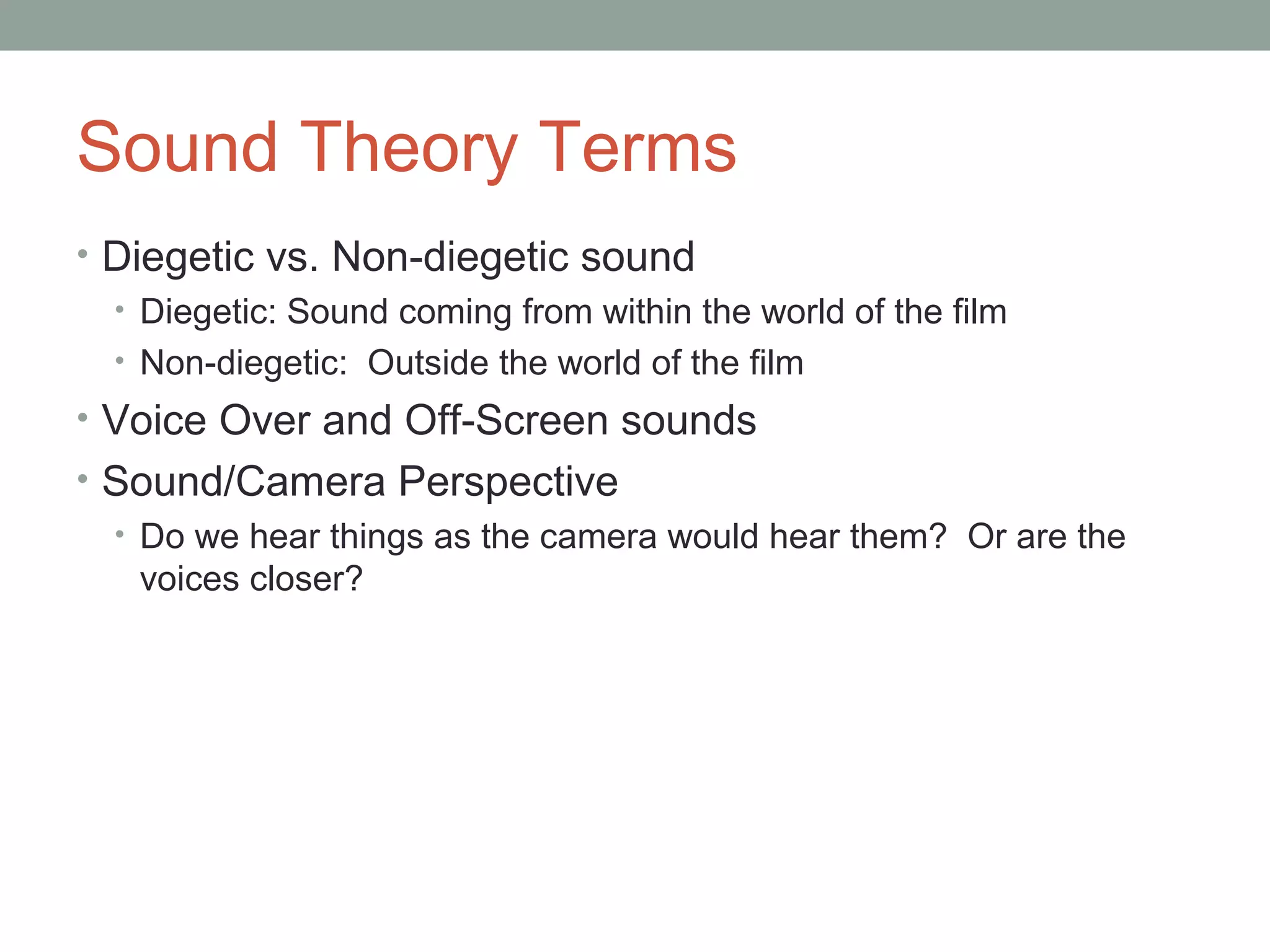 Sound Theory Terms

• Diegetic vs. Non-diegetic sound
  • Diegetic: Sound coming from within the world of the film
  • Non-diegetic: Outside the world of the film
• Voice Over and Off-Screen sounds
• Sound/Camera Perspective
  • Do we hear things as the camera would hear them? Or are the voices closer?